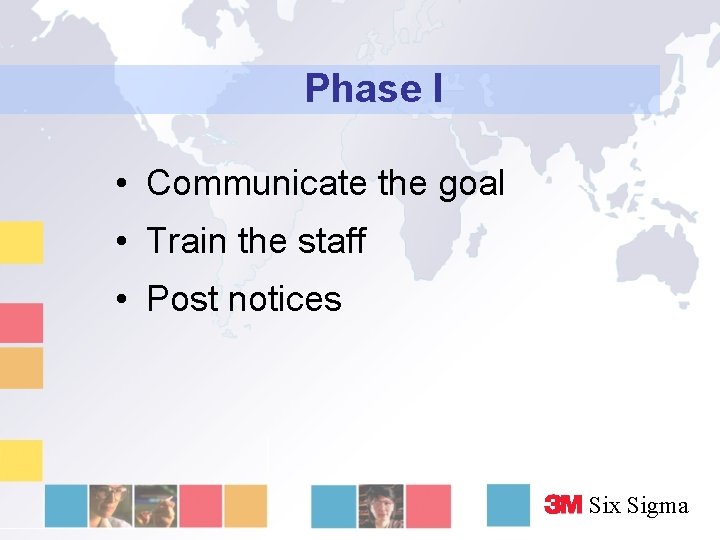 Phase I

• Communicate the goal
• Train the staff
• Post notices

3M Six Sigma